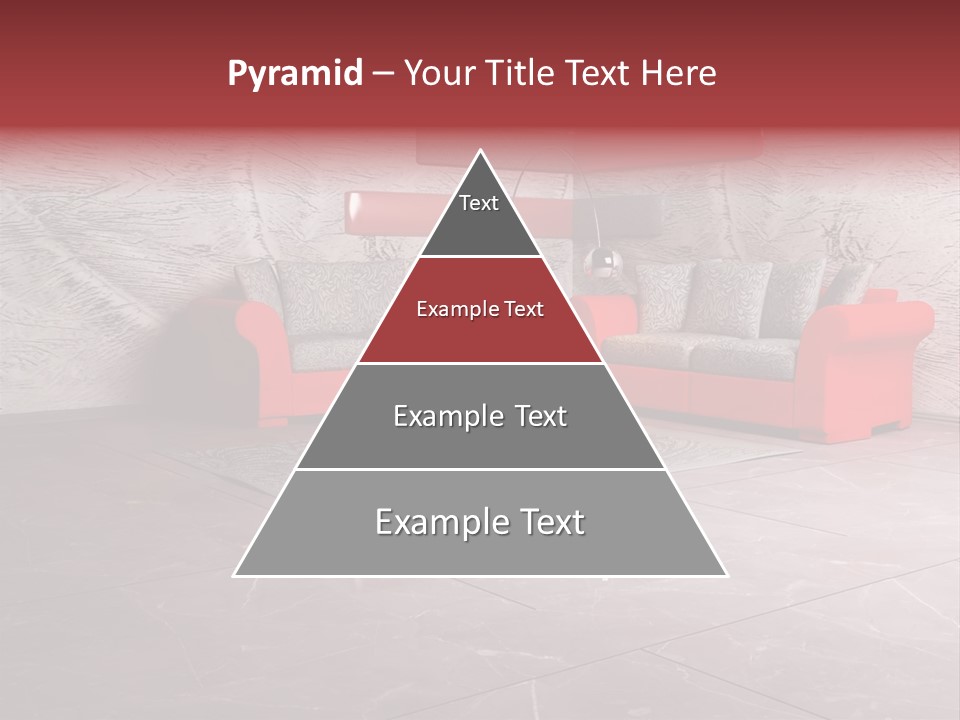 Pyramid – Your Title Text Here

Text

Example Text

Example Text

Example Text